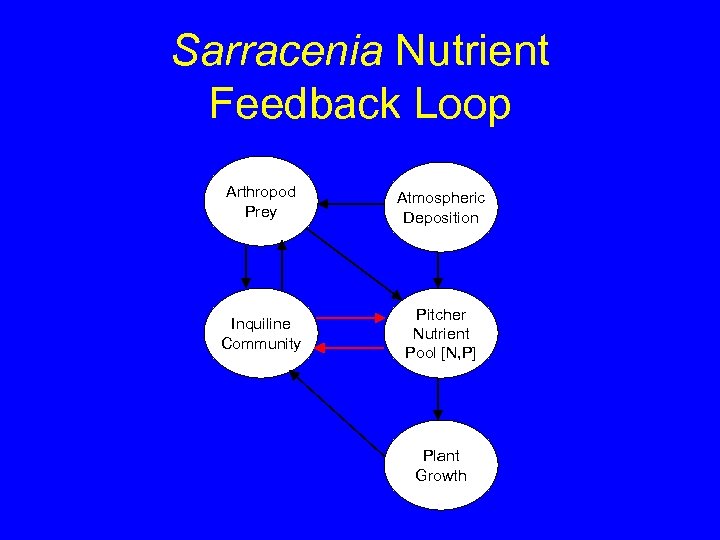 Sarracenia Nutrient Feedback Loop

Arthropod Prey

Atmospheric Deposition

Inquiline Community

Pitcher Nutrient Pool [N,P]

Plant Growth